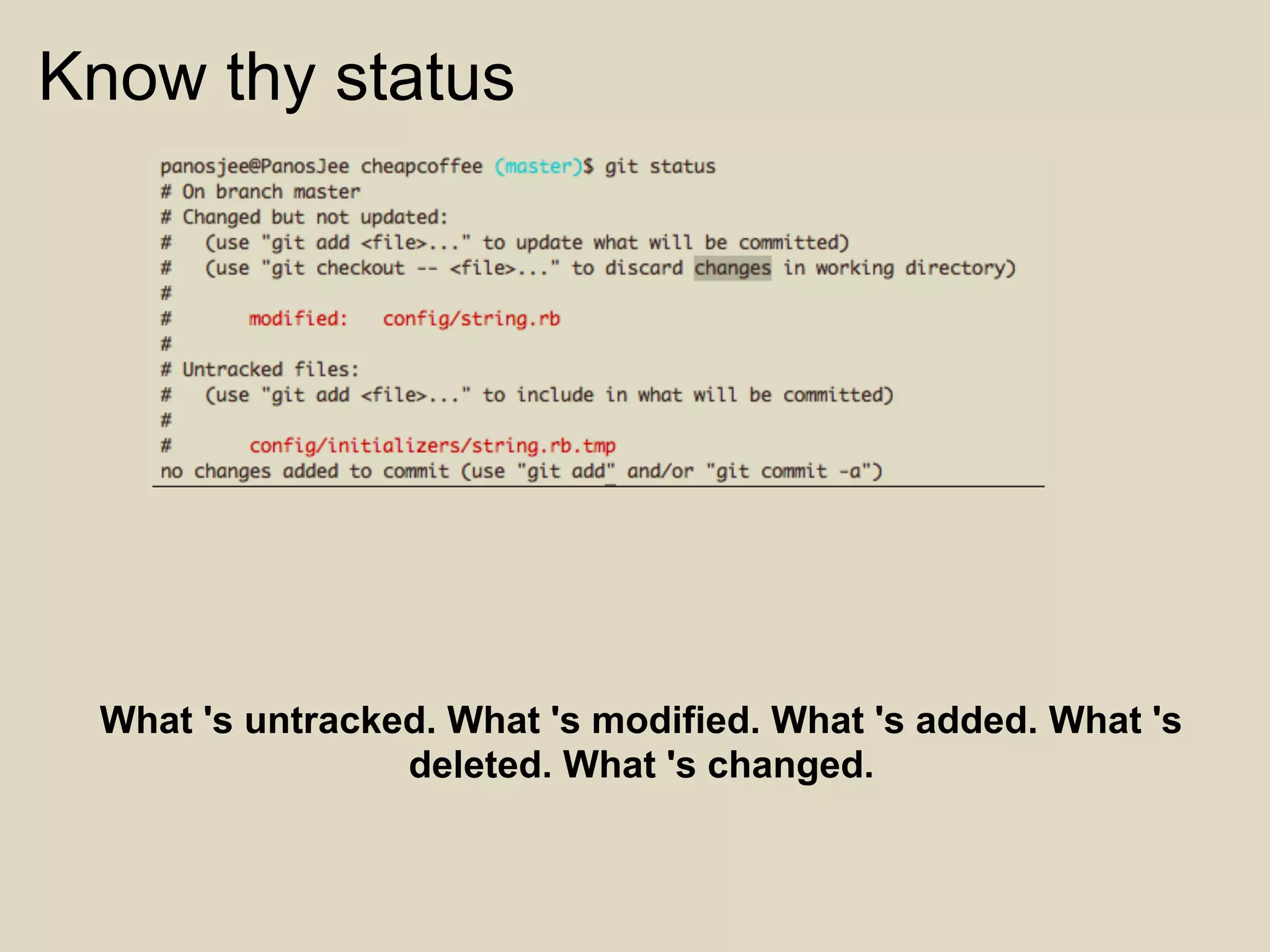 Know thy status

panosjee@PanosJee cheapcoffee (master)$ git status
# On branch master
# Changed but not updated:
#   (use "git add <file>..." to update what will be committed)
#   (use "git checkout -- <file>..." to discard changes in working directory)
#
#       modified:   config/string.rb
#
# Untracked files:
#   (use "git add <file>..." to include in what will be committed)
#
#       config/initializers/string.rb.tmp
no changes added to commit (use "git add" and/or "git commit -a")

What 's untracked. What 's modified. What 's added. What 's deleted. What 's changed.